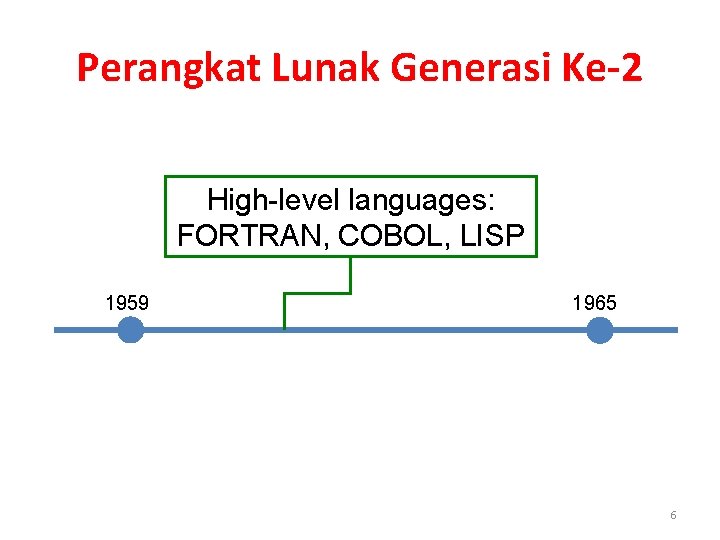 Perangkat Lunak Generasi Ke-2

High-level languages:
FORTRAN, COBOL, LISP

1959

1965

6